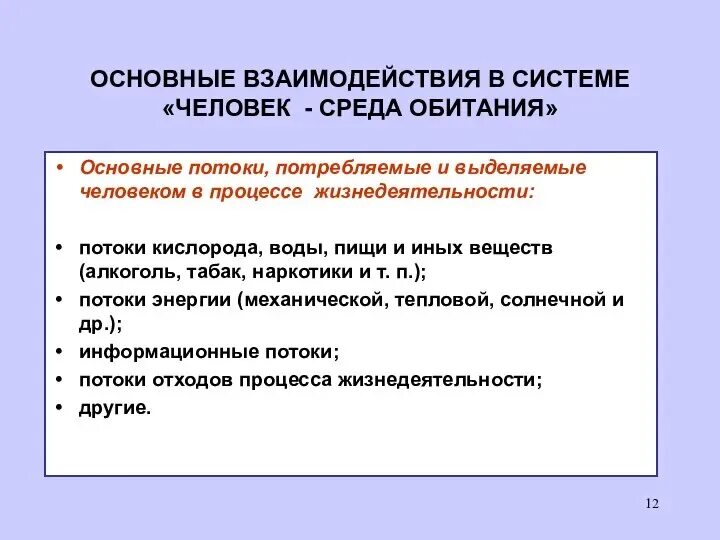 ОСНОВНЫЕ ВЗАИМОДЕЙСТВИЯ В СИСТЕМЕ «ЧЕЛОВЕК - СРЕДА ОБИТАНИЯ»

• Основные потоки, потребляемые и выделяемые человеком в процессе жизнедеятельности:

• потоки кислорода, воды, пищи и иных веществ (алкоголь, табак, наркотики и т. п.);
• потоки энергии (механической, тепловой, солнечной и др.);
• информационные потоки;
• потоки отходов процесса жизнедеятельности;
• другие.

12